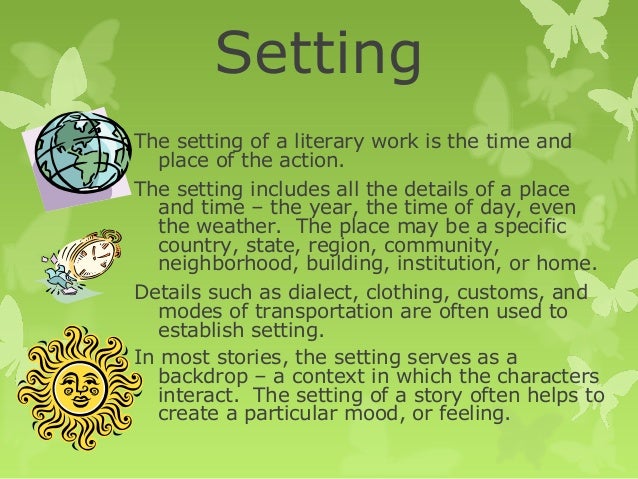 Setting

The setting of a literary work is the time and place of the action.

The setting includes all the details of a place and time – the year, the time of day, even the weather.  The place may be a specific country, state, region, community, neighborhood, building, institution, or home.

Details such as dialect, clothing, customs, and modes of transportation are often used to establish setting.

In most stories, the setting serves as a backdrop – a context in which the characters interact.  The setting of a story often helps to create a particular mood, or feeling.